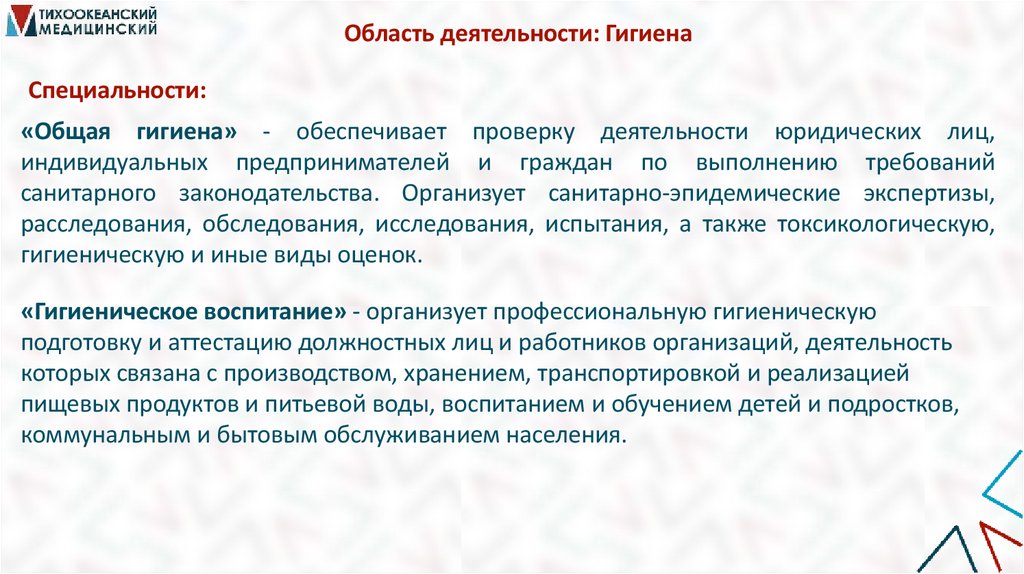 ТИХООКЕАНСКИЙ МЕДИЦИНСКИЙ

Область деятельности: Гигиена

Специальности:

«Общая гигиена» - обеспечивает проверку деятельности юридических лиц, индивидуальных предпринимателей и граждан по выполнению требований санитарного законодательства. Организует санитарно-эпидемические экспертизы, расследования, обследования, исследования, испытания, а также токсикологическую, гигиеническую и иные виды оценок.

«Гигиеническое воспитание» - организует профессиональную гигиеническую подготовку и аттестацию должностных лиц и работников организаций, деятельность которых связана с производством, хранением, транспортировкой и реализацией пищевых продуктов и питьевой воды, воспитанием и обучением детей и подростков, коммунальным и бытовым обслуживанием населения.